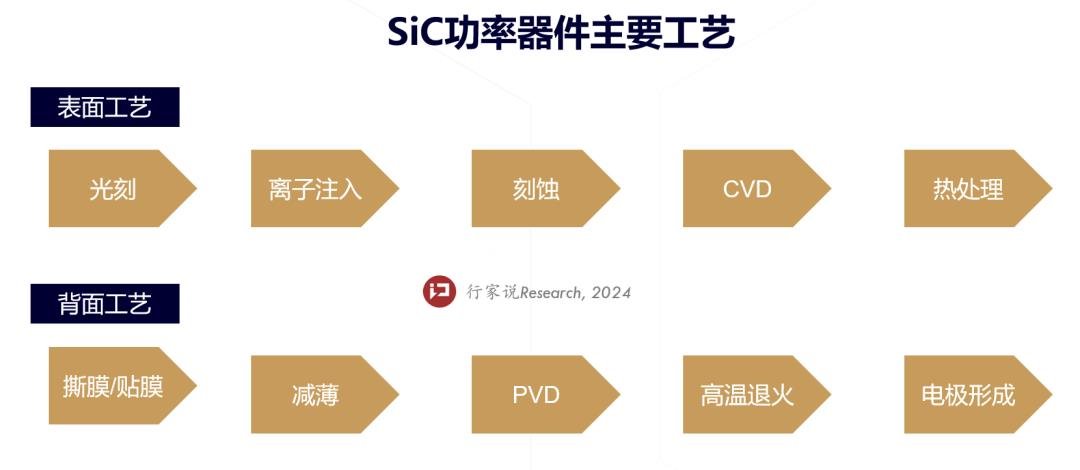 SiC功率器件主要工艺

表面工艺

光刻

离子注入

刻蚀

CVD

热处理

行家说Research, 2024

背面工艺

撕膜/贴膜

减薄

PVD

高温退火

电极形成